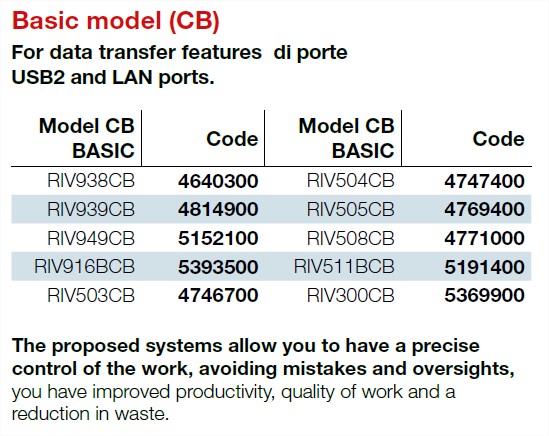 Basic model (CB)

For data transfer features  di porte USB2 and LAN ports.

| Model CB BASIC | Code | Model CB BASIC | Code |
|---|---|---|---|
| RIV938CB | 4640300 | RIV504CB | 4747400 |
| RIV939CB | 4814900 | RIV505CB | 4769400 |
| RIV949CB | 5152100 | RIV508CB | 4771000 |
| RIV916BCB | 5393500 | RIV511BCB | 5191400 |
| RIV503CB | 4746700 | RIV300CB | 5369900 |

The proposed systems allow you to have a precise control of the work, avoiding mistakes and oversights, you have improved productivity, quality of work and a reduction in waste.